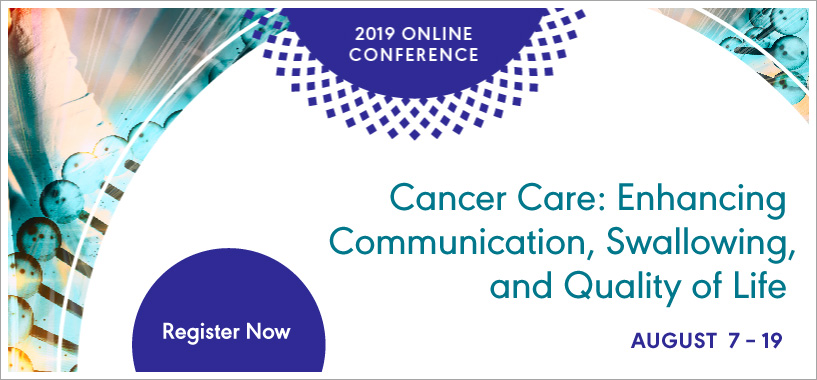 2019 ONLINE CONFERENCE

Cancer Care: Enhancing Communication, Swallowing, and Quality of Life

Register Now

AUGUST 7 – 19